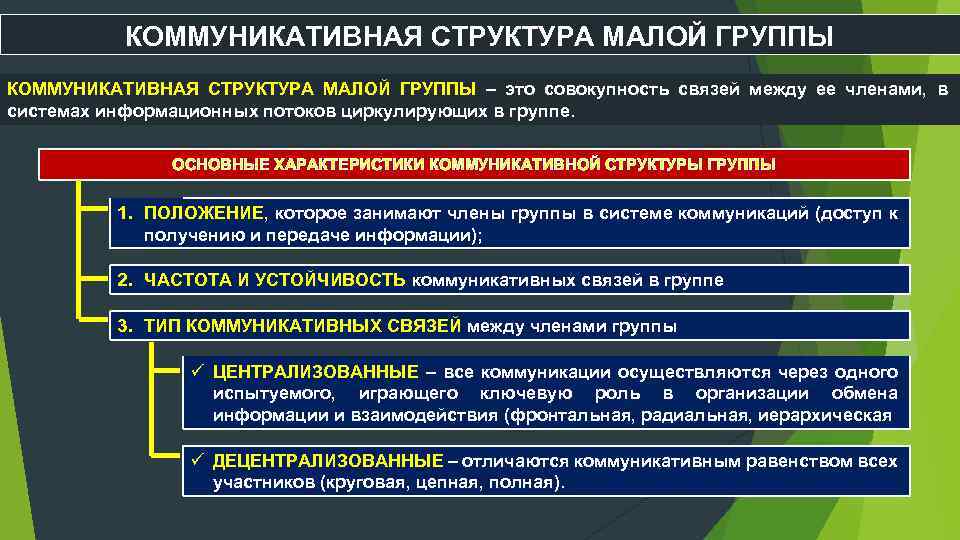 КОММУНИКАТИВНАЯ СТРУКТУРА МАЛОЙ ГРУППЫ

КОММУНИКАТИВНАЯ СТРУКТУРА МАЛОЙ ГРУППЫ – это совокупность связей между ее членами, в системах информационных потоков циркулирующих в группе.

ОСНОВНЫЕ ХАРАКТЕРИСТИКИ КОММУНИКАТИВНОЙ СТРУКТУРЫ ГРУППЫ

1. ПОЛОЖЕНИЕ, которое занимают члены группы в системе коммуникаций (доступ к получению и передаче информации);

2. ЧАСТОТА И УСТОЙЧИВОСТЬ коммуникативных связей в группе

3. ТИП КОММУНИКАТИВНЫХ СВЯЗЕЙ между членами группы

✓ ЦЕНТРАЛИЗОВАННЫЕ – все коммуникации осуществляются через одного испытуемого, играющего ключевую роль в организации обмена информации и взаимодействия (фронтальная, радиальная, иерархическая

✓ ДЕЦЕНТРАЛИЗОВАННЫЕ – отличаются коммуникативным равенством всех участников (круговая, цепная, полная).